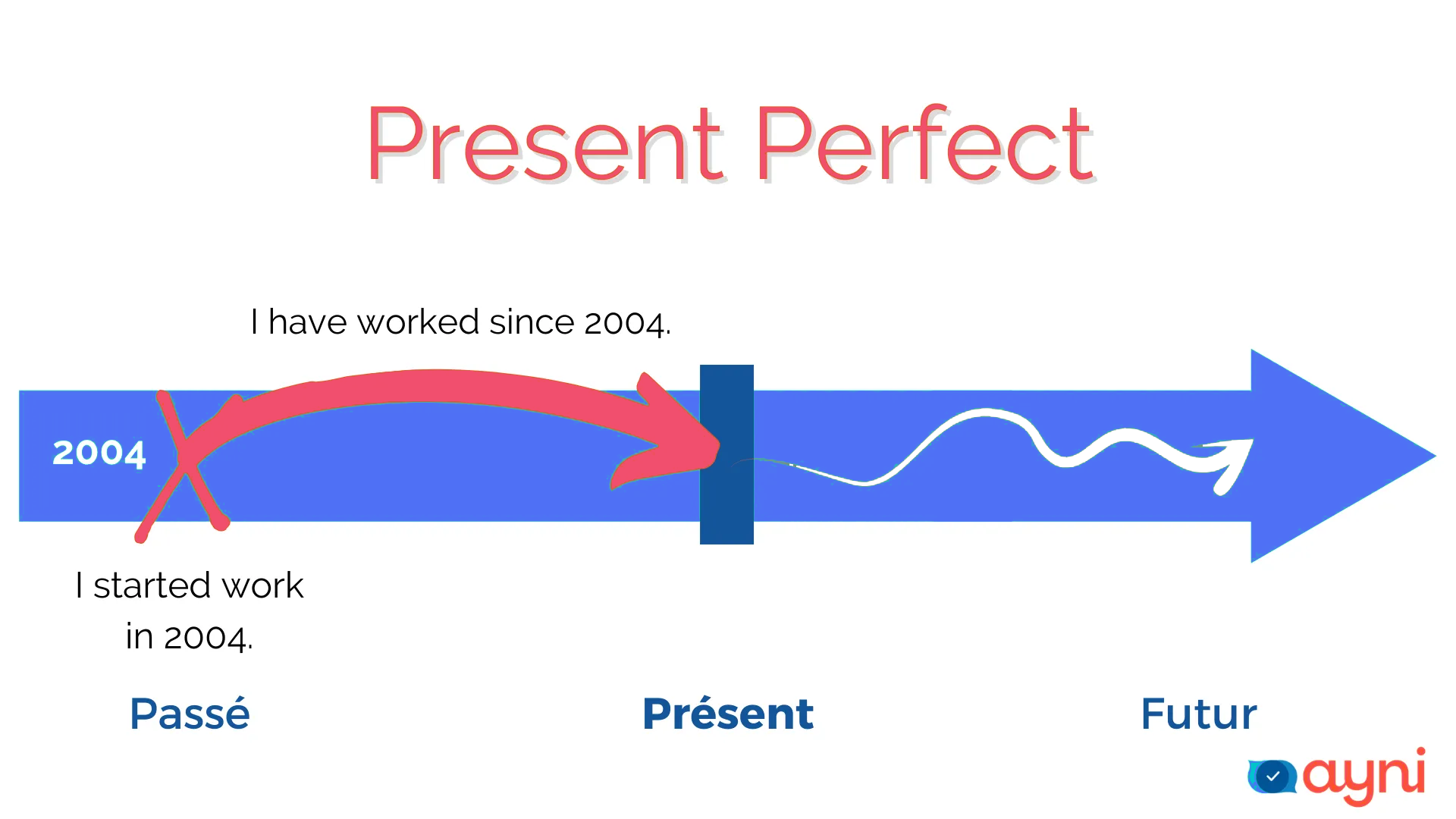 Present Perfect

I have worked since 2004.

2004

I started work in 2004.

Passé

Présent

Futur

ayni